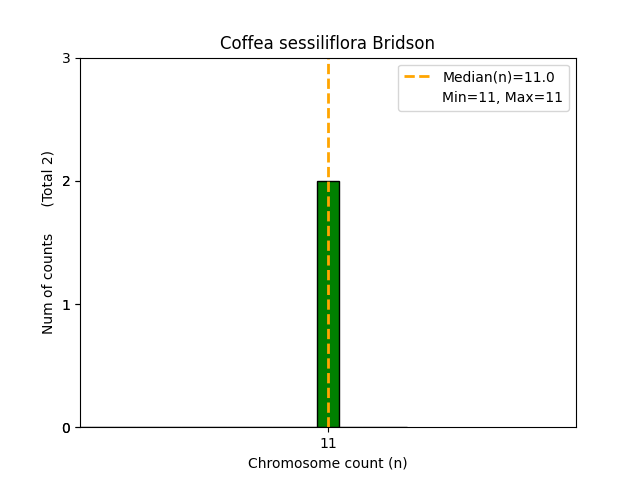 Coffea sessiliflora Bridson

Median(n)=11.0
Min=11, Max=11

Num of counts (Total 2)

3
2
1
0

11

Chromosome count (n)